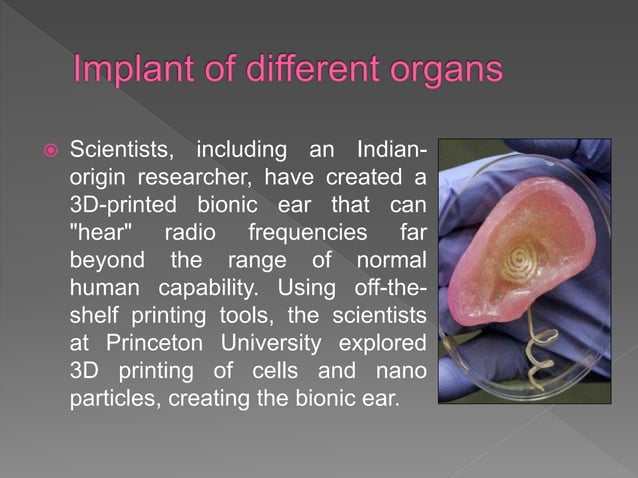 Implant of different organs

Scientists, including an Indian-origin researcher, have created a 3D-printed bionic ear that can "hear" radio frequencies far beyond the range of normal human capability. Using off-the-shelf printing tools, the scientists at Princeton University explored 3D printing of cells and nano particles, creating the bionic ear.